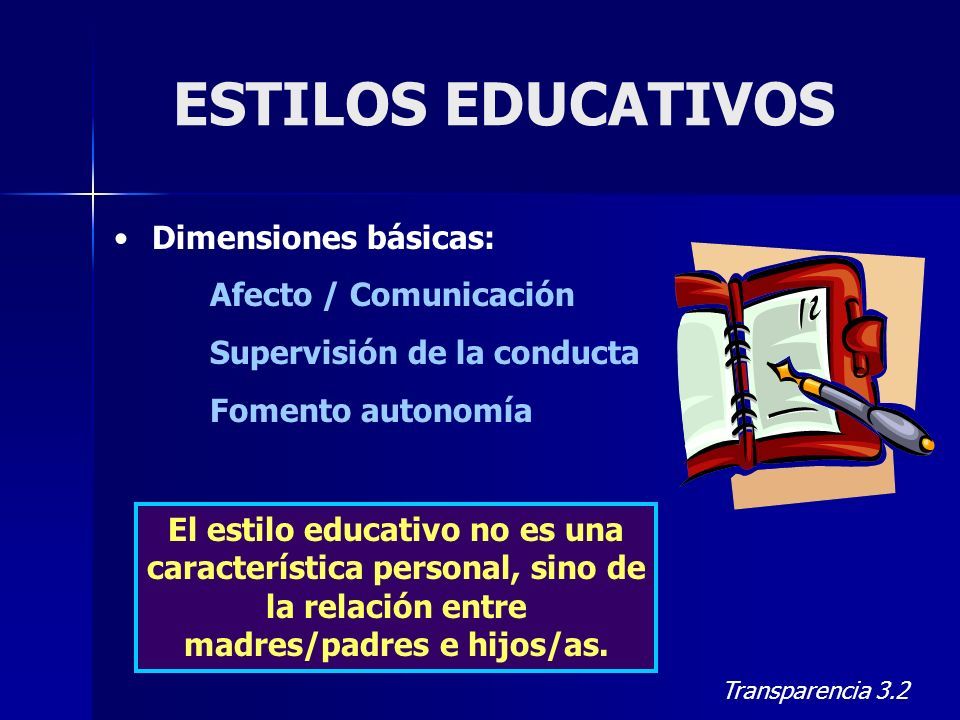 ESTILOS EDUCATIVOS

• Dimensiones básicas:

Afecto / Comunicación

Supervisión de la conducta

Fomento autonomía

12

El estilo educativo no es una característica personal, sino de la relación entre madres/padres e hijos/as.

Transparencia 3.2